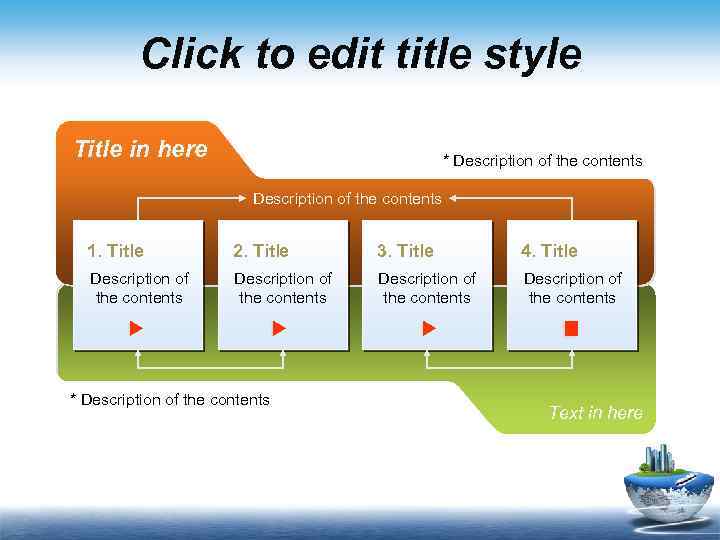 Click to edit title style

Title in here

* Description of the contents

Description of the contents

1. Title
Description of the contents

2. Title
Description of the contents

3. Title
Description of the contents

4. Title
Description of the contents

* Description of the contents

Text in here